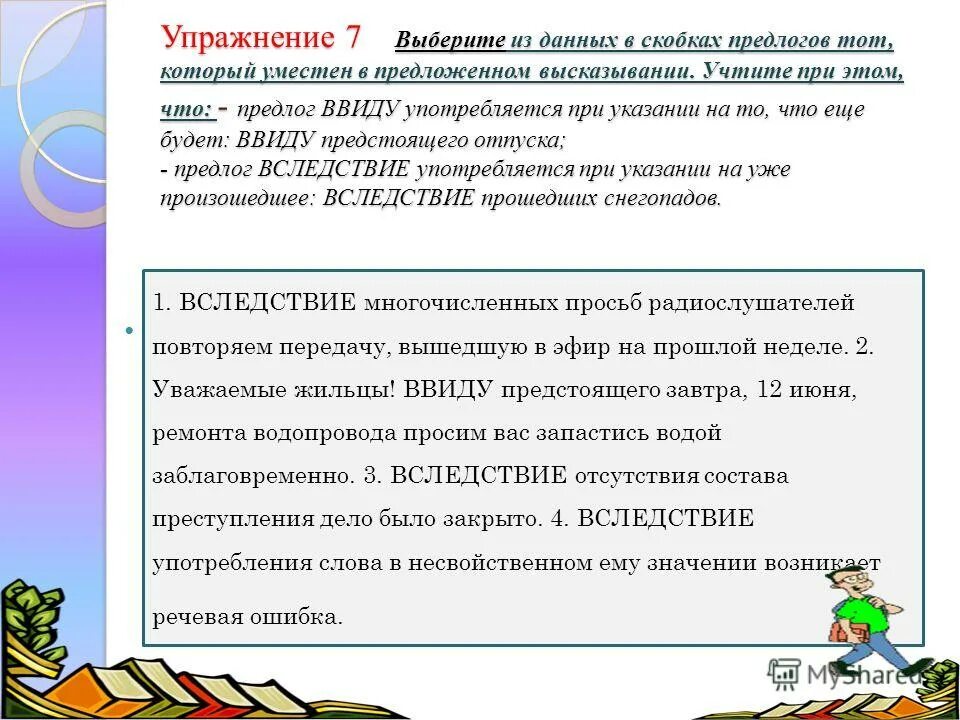 Упражнение 7 Выберите из данных в скобках предлогов тот, который уместен в предложенном высказывании. Учтите при этом, что: - предлог ВВИДУ употребляется при указании на то, что еще будет: ВВИДУ предстоящего отпуска;
- предлог ВСЛЕДСТВИЕ употребляется при указании на уже произошедшее: ВСЛЕДСТВИЕ прошедших снегопадов.

1. ВСЛЕДСТВИЕ многочисленных просьб радиослушателей повторяем передачу, вышедшую в эфир на прошлой неделе. 2. Уважаемые жильцы! ВВИДУ предстоящего завтра, 12 июня, ремонта водопровода просим вас запастись водой заблаговременно. 3. ВСЛЕДСТВИЕ отсутствия состава преступления дело было закрыто. 4. ВСЛЕДСТВИЕ употребления слова в несвойственном ему значении возникает речевая ошибка.

MyShared